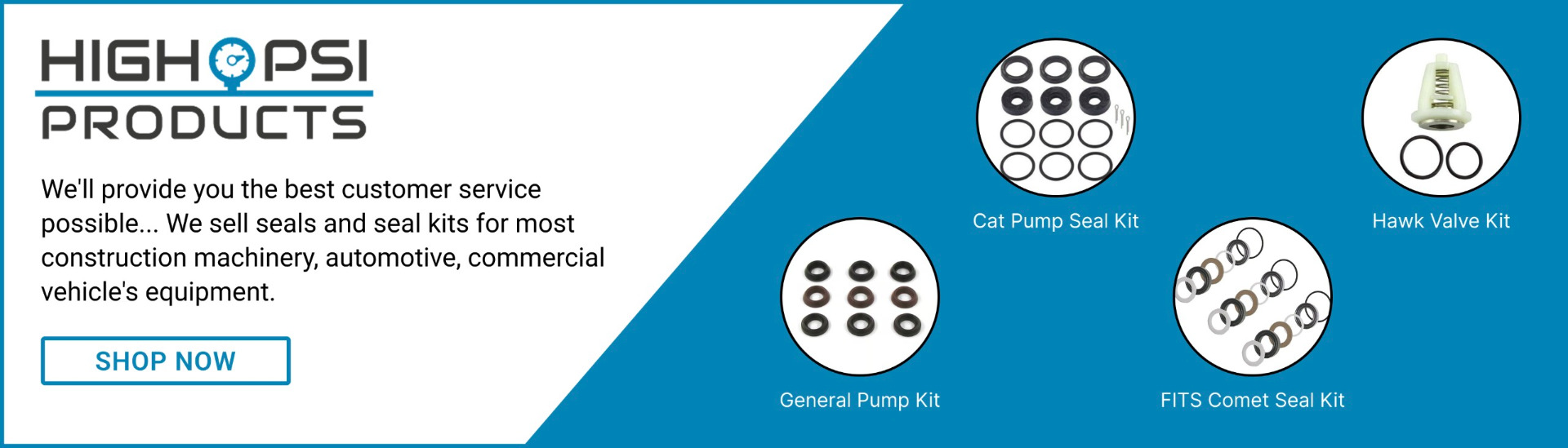 HIGH PSI
PRODUCTS

We'll provide you the best customer service possible... We sell seals and seal kits for most construction machinery, automotive, commercial vehicle's equipment.

SHOP NOW

Cat Pump Seal Kit

Hawk Valve Kit

General Pump Kit

FITS Comet Seal Kit